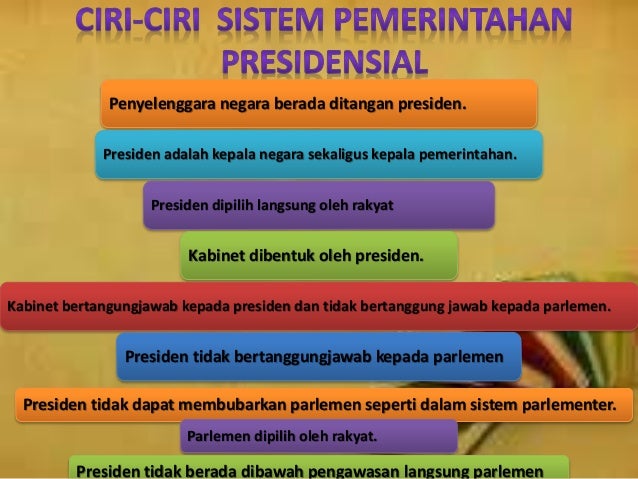 CIRI-CIRI SISTEM PEMERINTAHAN PRESIDENSIAL

Penyelenggara negara berada ditangan presiden.

Presiden adalah kepala negara sekaligus kepala pemerintahan.

Presiden dipilih langsung oleh rakyat

Kabinet dibentuk oleh presiden.

Kabinet bertangungjawab kepada presiden dan tidak bertanggung jawab kepada parlemen.

Presiden tidak bertanggungjawab kepada parlemen

Presiden tidak dapat membubarkan parlemen seperti dalam sistem parlementer.

Parlemen dipilih oleh rakyat.

Presiden tidak berada dibawah pengawasan langsung parlemen